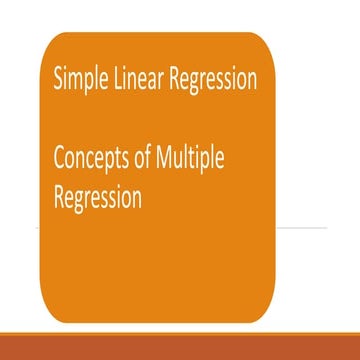 Simple Linear Regression

Concepts of Multiple Regression